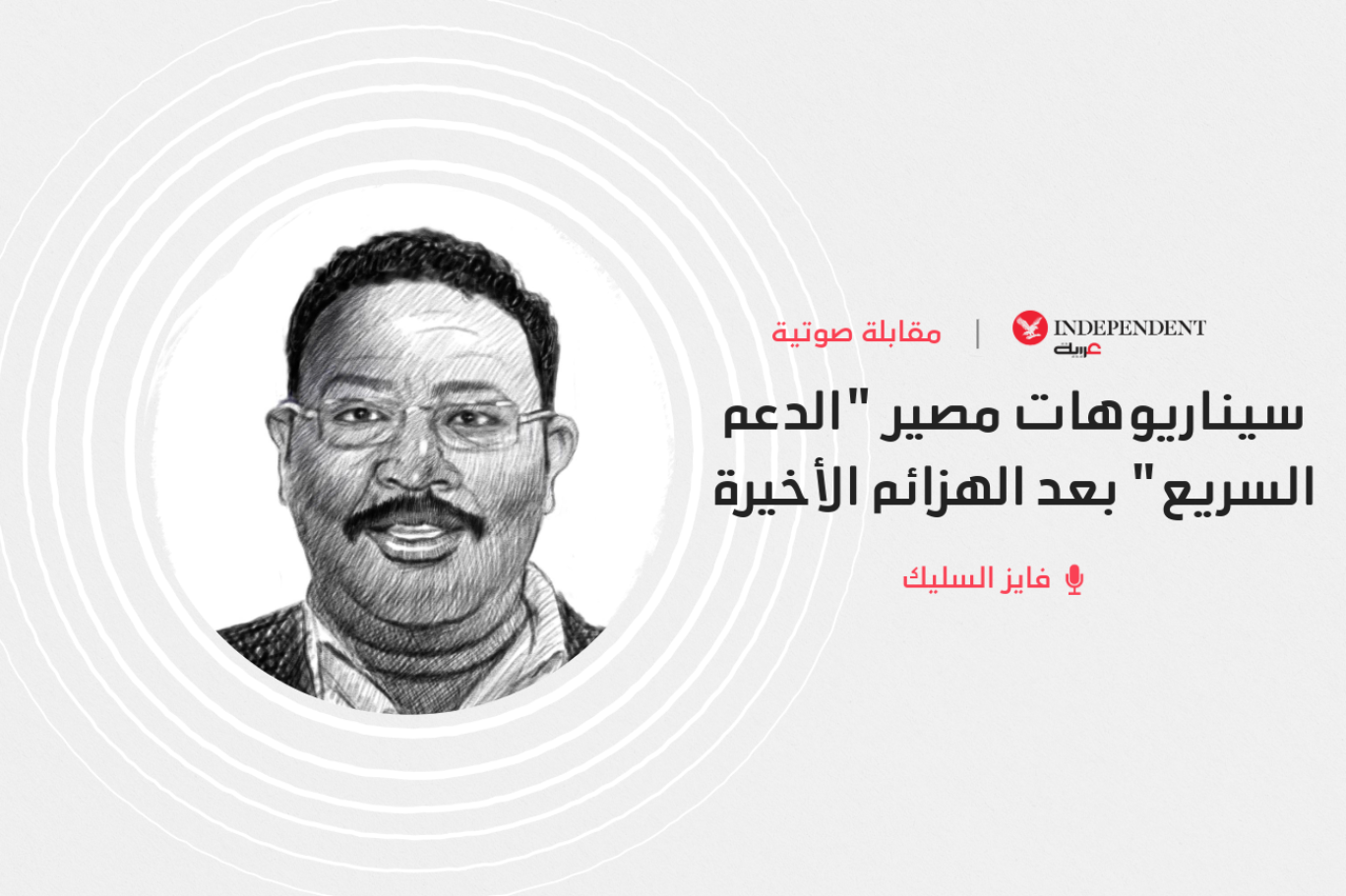 INDEPENDENT عربية | مقابلة صوتية

سيناريوهات مصير "الدعم السريع" بعد الهزائم الأخيرة

فايز السليك